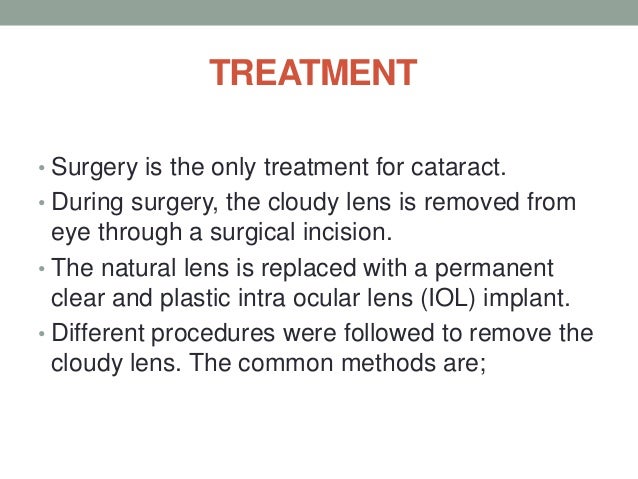 TREATMENT

• Surgery is the only treatment for cataract.
• During surgery, the cloudy lens is removed from eye through a surgical incision.
• The natural lens is replaced with a permanent clear and plastic intra ocular lens (IOL) implant.
• Different procedures were followed to remove the cloudy lens. The common methods are;